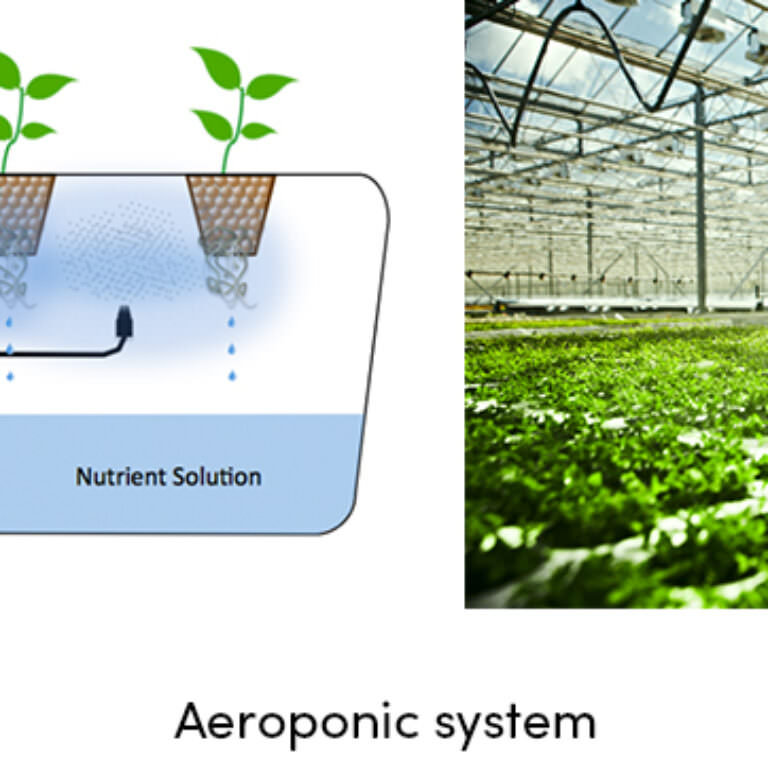 Nutrient Solution

Aeroponic system